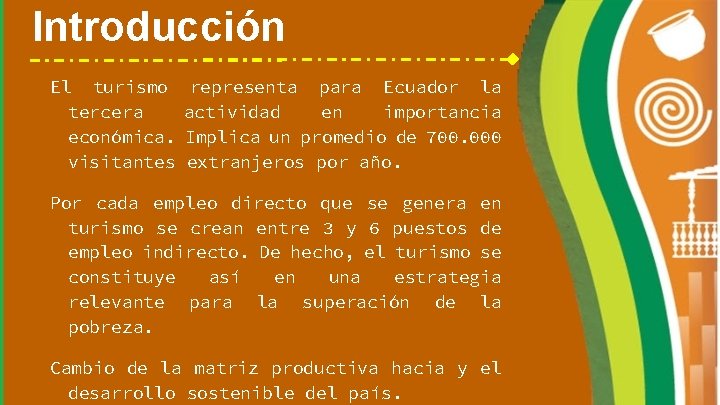 Introducción

El turismo representa para Ecuador la tercera actividad en importancia económica. Implica un promedio de 700.000 visitantes extranjeros por año.

Por cada empleo directo que se genera en turismo se crean entre 3 y 6 puestos de empleo indirecto. De hecho, el turismo se constituye así en una estrategia relevante para la superación de la pobreza.

Cambio de la matriz productiva hacia y el desarrollo sostenible del país.